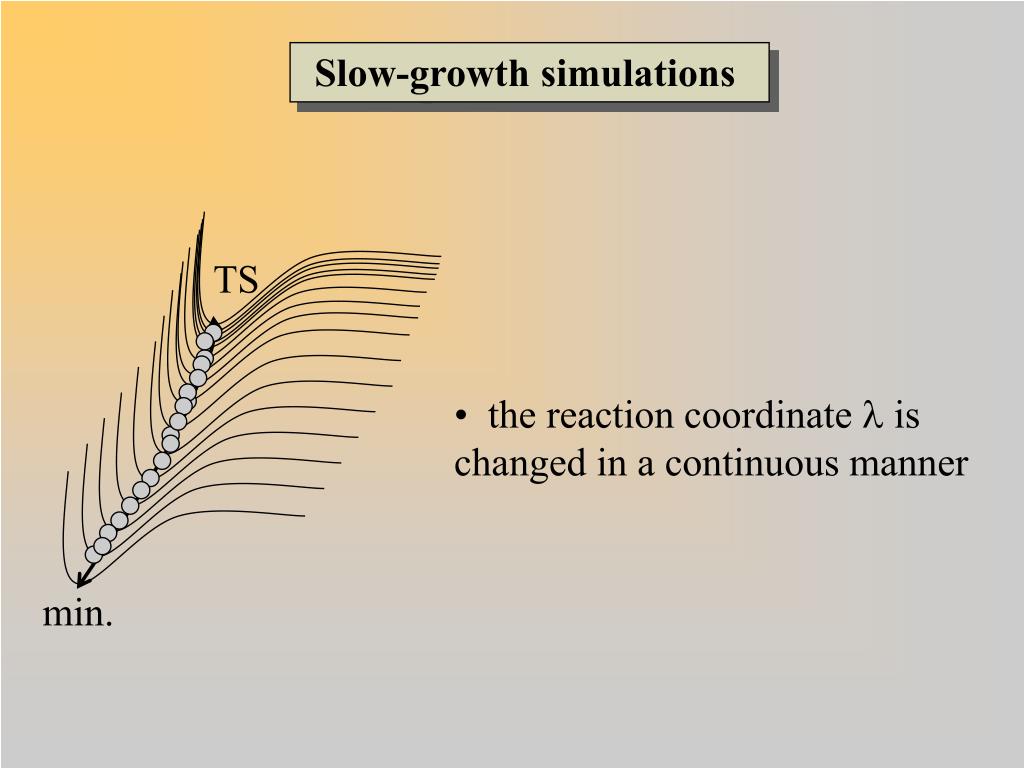 Slow-growth simulations

TS

min.

• the reaction coordinate $\lambda$ is changed in a continuous manner